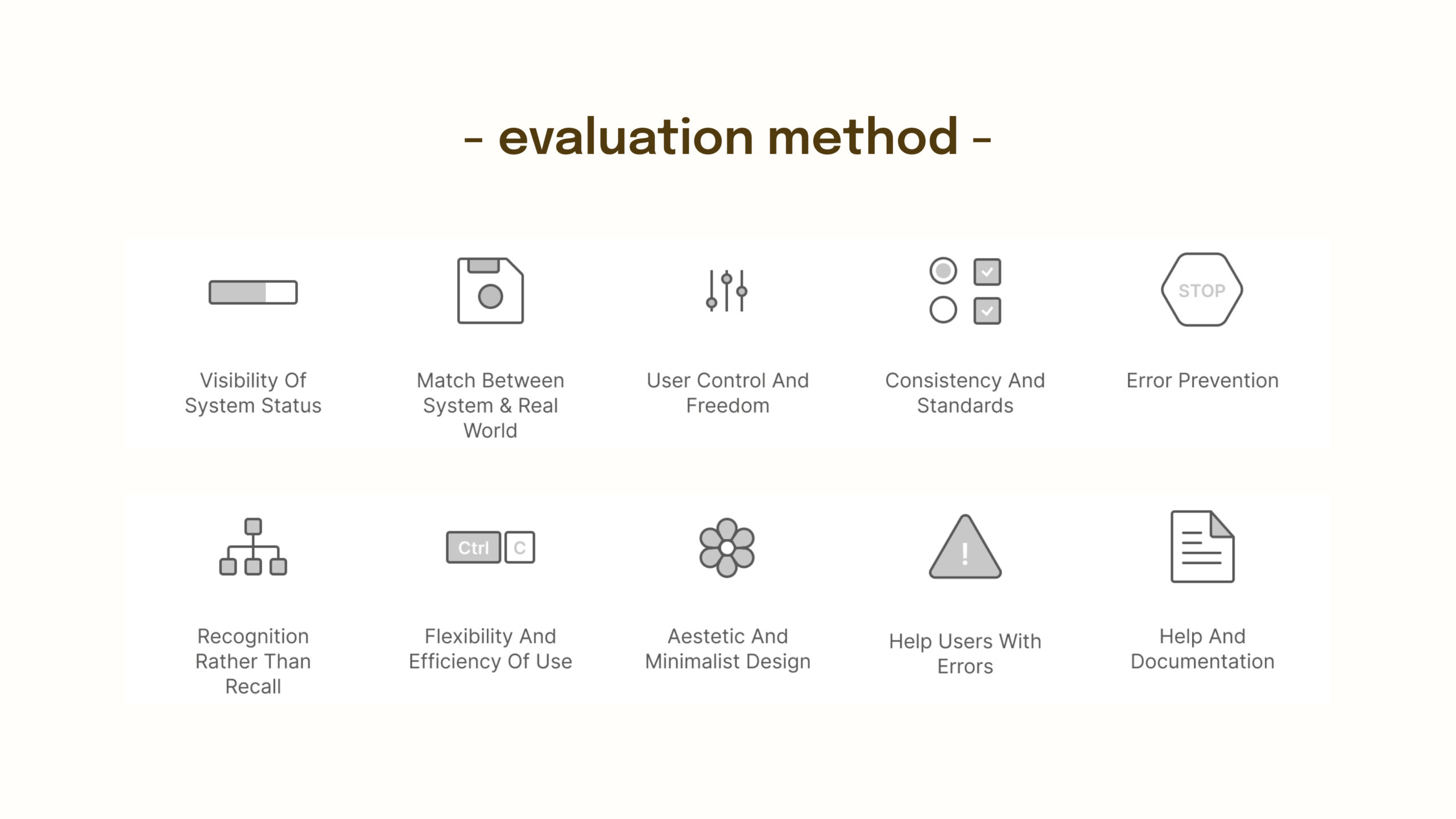 - evaluation method -

Visibility Of System Status

Match Between System & Real World

User Control And Freedom

Consistency And Standards

STOP

Error Prevention

Recognition Rather Than Recall

Ctrl C

Flexibility And Efficiency Of Use

Aestetic And Minimalist Design

!

Help Users With Errors

Help And Documentation